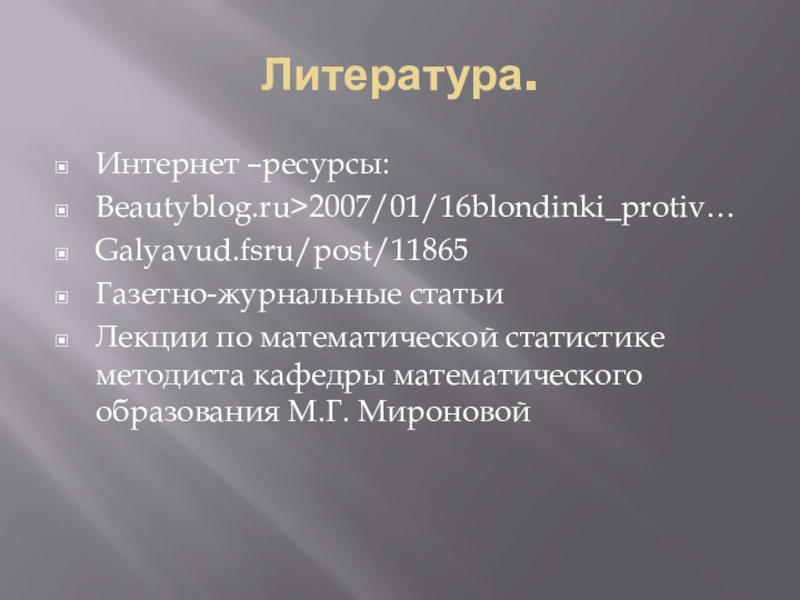 Литература.

Интернет –ресурсы:
Beautyblog.ru>2007/01/16blondinki_protiv…
Galyavud.fsru/post/11865
Газетно-журнальные статьи
Лекции по математической статистике методиста кафедры математического образования М.Г. Мироновой